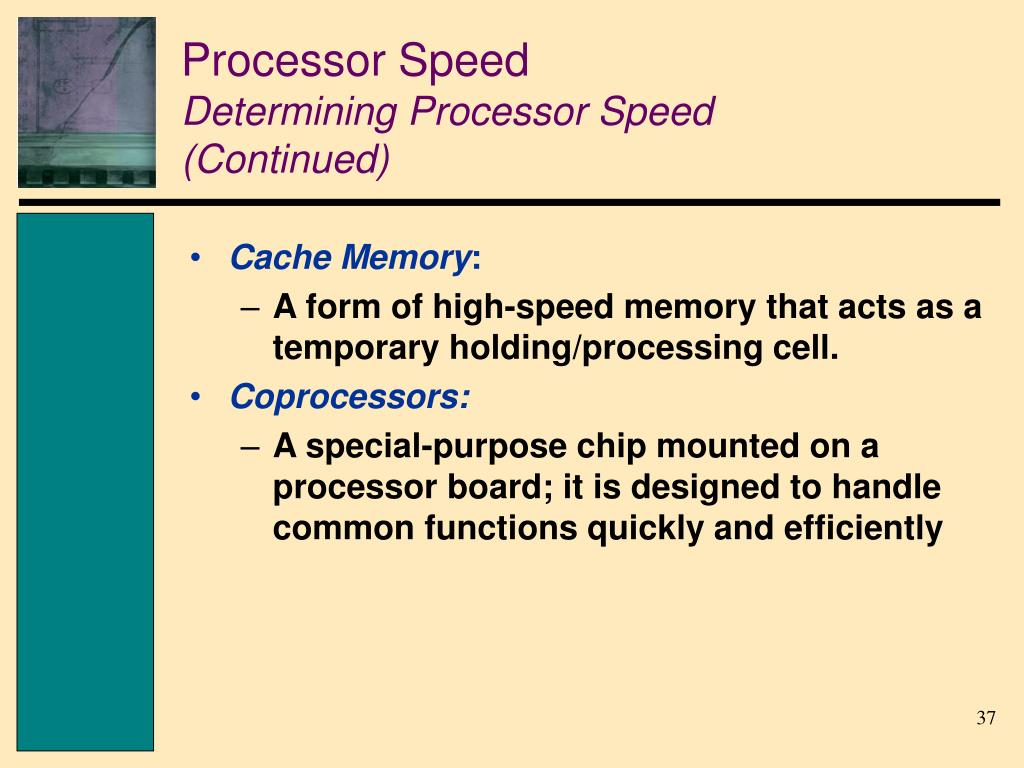 Processor Speed
Determining Processor Speed (Continued)

• Cache Memory:
– A form of high-speed memory that acts as a temporary holding/processing cell.
• Coprocessors:
– A special-purpose chip mounted on a processor board; it is designed to handle common functions quickly and efficiently

37